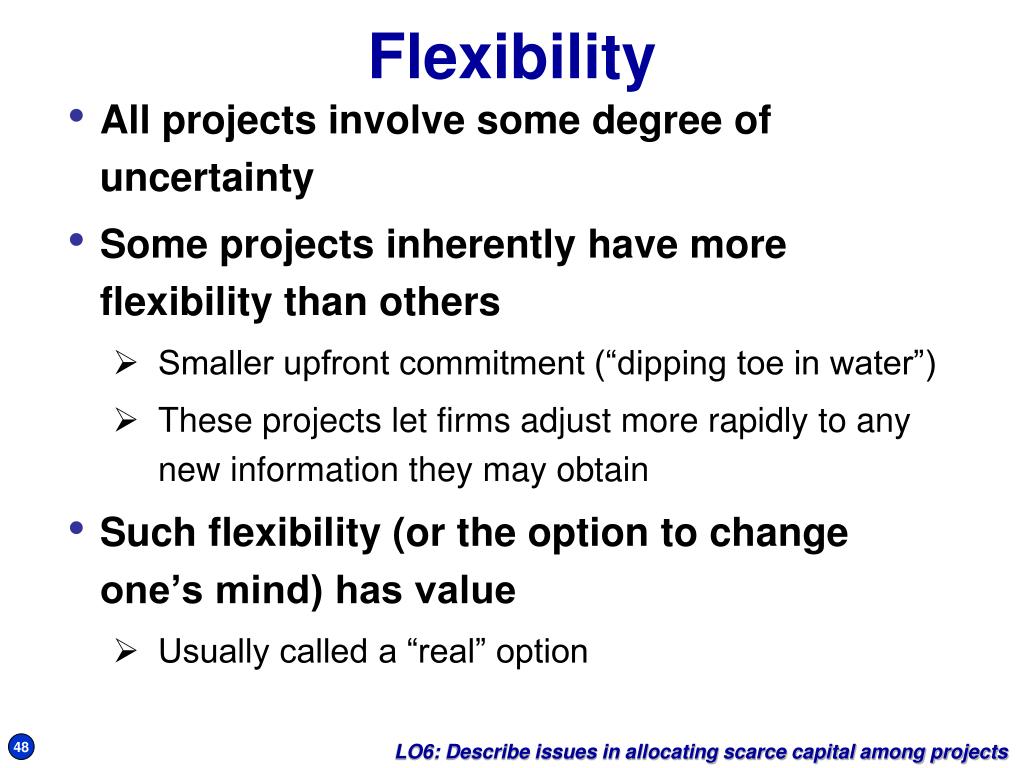 Flexibility

• All projects involve some degree of uncertainty

• Some projects inherently have more flexibility than others

➢ Smaller upfront commitment (“dipping toe in water”)

➢ These projects let firms adjust more rapidly to any new information they may obtain

• Such flexibility (or the option to change one’s mind) has value

➢ Usually called a “real” option

48

LO6: Describe issues in allocating scarce capital among projects